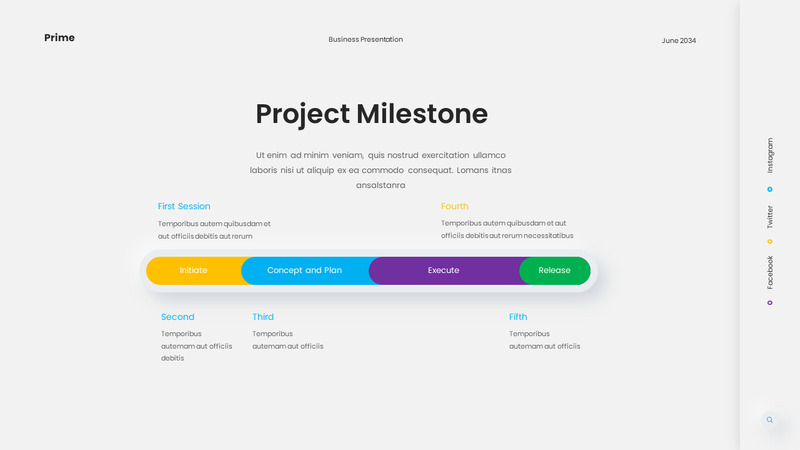 Prime

Business Presentation

June 2034

Project Milestone

Ut enim ad minim veniam, quis nostrud exercitation ullamco laboris nisi ut aliquip ex ea commodo consequat. Lomans itnas ansalstanra

First Session

Temporibus autem quibusdam et aut officiis debitis aut rerum

Fourth

Temporibus autem quibusdam et aut officiis debitis aut rerum necessitatibus

Initiate

Concept and Plan

Execute

Release

Second

Temporibus autemam aut officiis debitis

Third

Temporibus autemam aut officiis

Fifth

Temporibus autemam aut officiis

Instagram

Twitter

Facebook